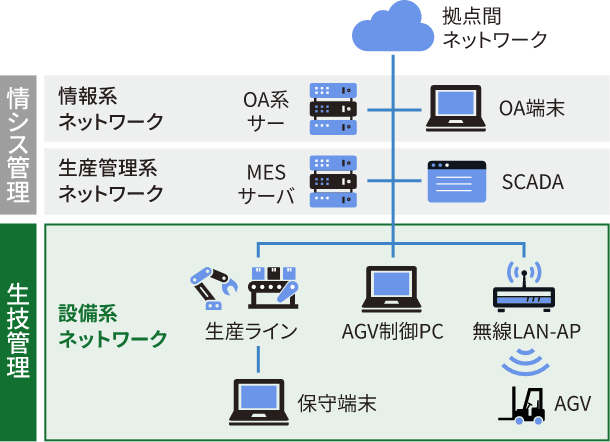 拠点間
ネットワーク

情シス管理

情報系
ネットワーク

OA系
サー

OA端末

生産管理系
ネットワーク

MES
サーバ

SCADA

生技管理

設備系
ネットワーク

生産ライン

AGV制御PC

無線LAN-AP

保守端末

AGV